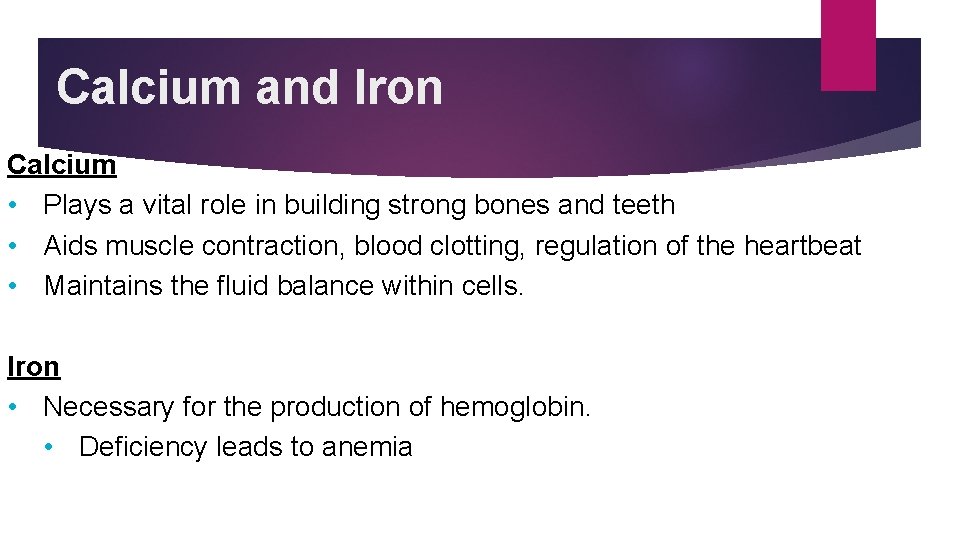 Calcium and Iron

Calcium
• Plays a vital role in building strong bones and teeth
• Aids muscle contraction, blood clotting, regulation of the heartbeat
• Maintains the fluid balance within cells.

Iron
• Necessary for the production of hemoglobin.
• Deficiency leads to anemia